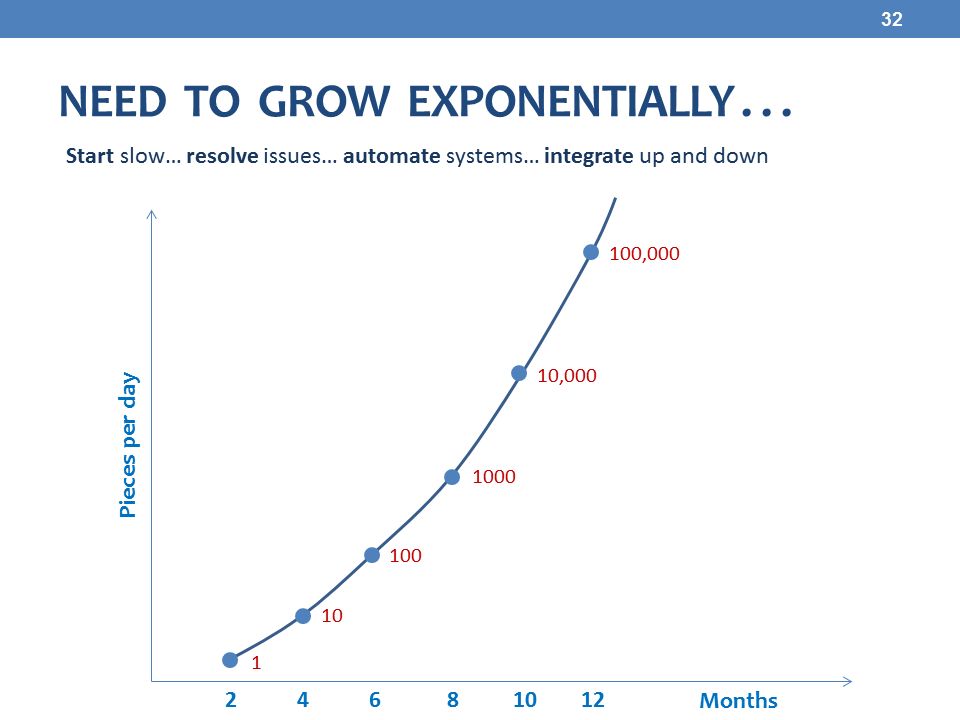 32

NEED TO GROW EXPONENTIALLY…

Start slow… resolve issues… automate systems… integrate up and down

Pieces per day

100,000

10,000

1000

100

10

1

2 4 6 8 10 12 Months